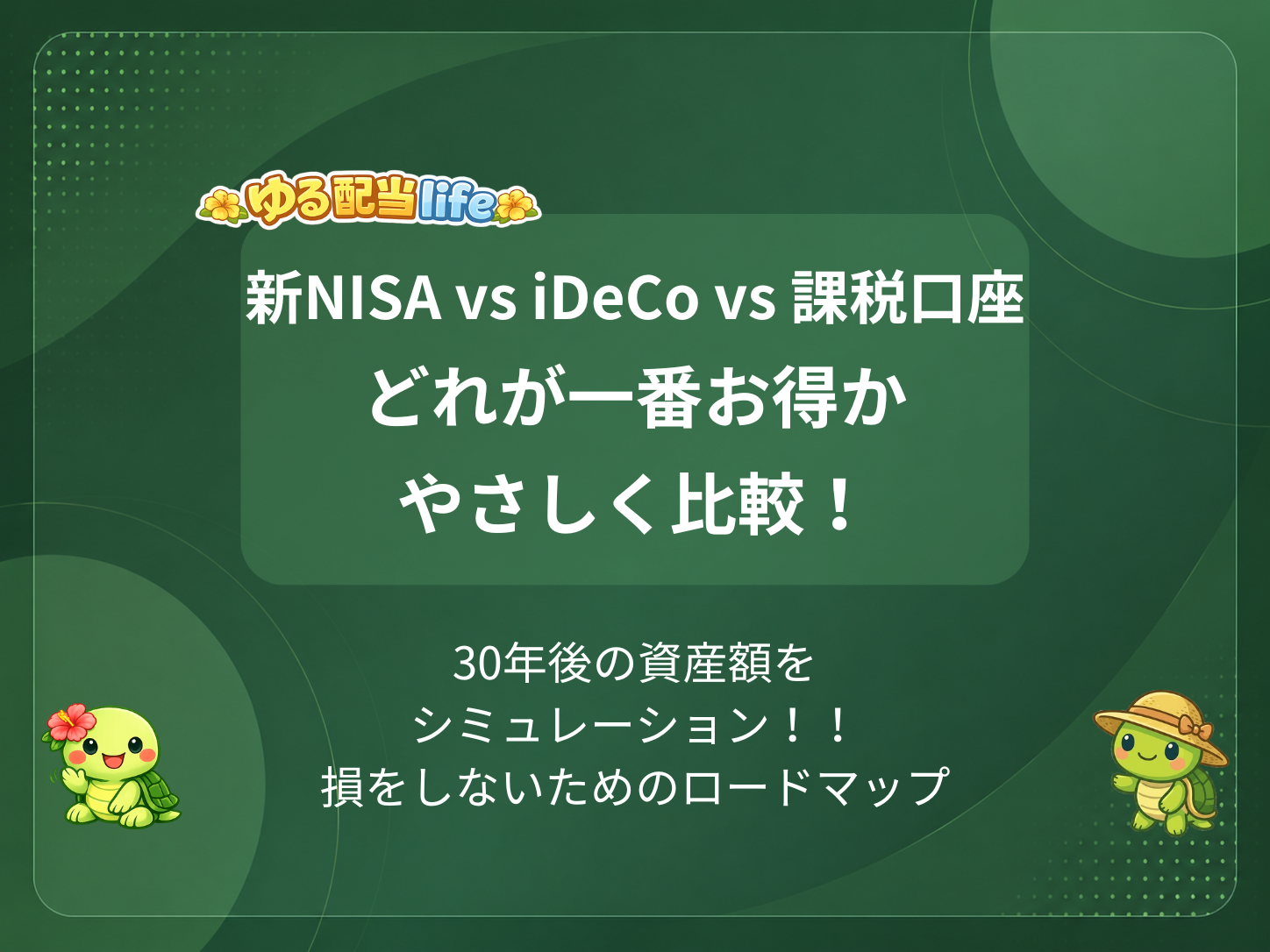 ゆる配当life

新NISA vs iDeCo vs 課税口座
どれが一番お得か
やさしく比較！

30年後の資産額を
シミュレーション！！
損をしないためのロードマップ